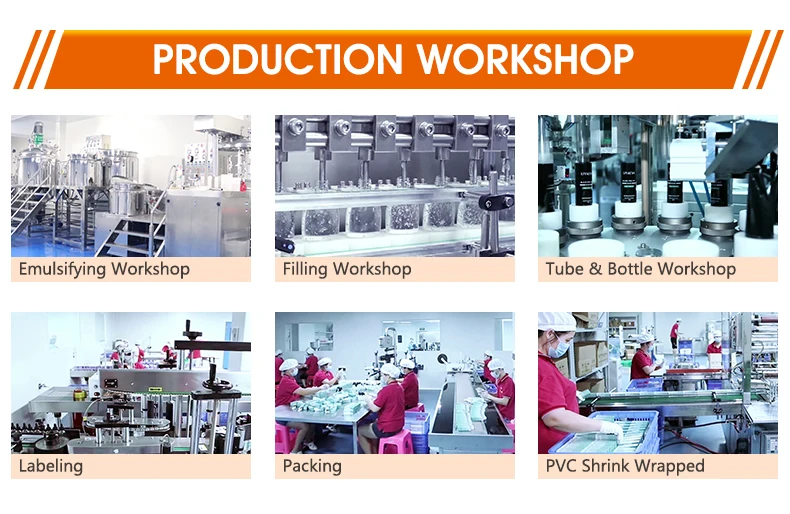 PRODUCTION WORKSHOP

Emulsifying Workshop

Filling Workshop

Tube & Bottle Workshop

Labeling

Packing

PVC Shrink Wrapped